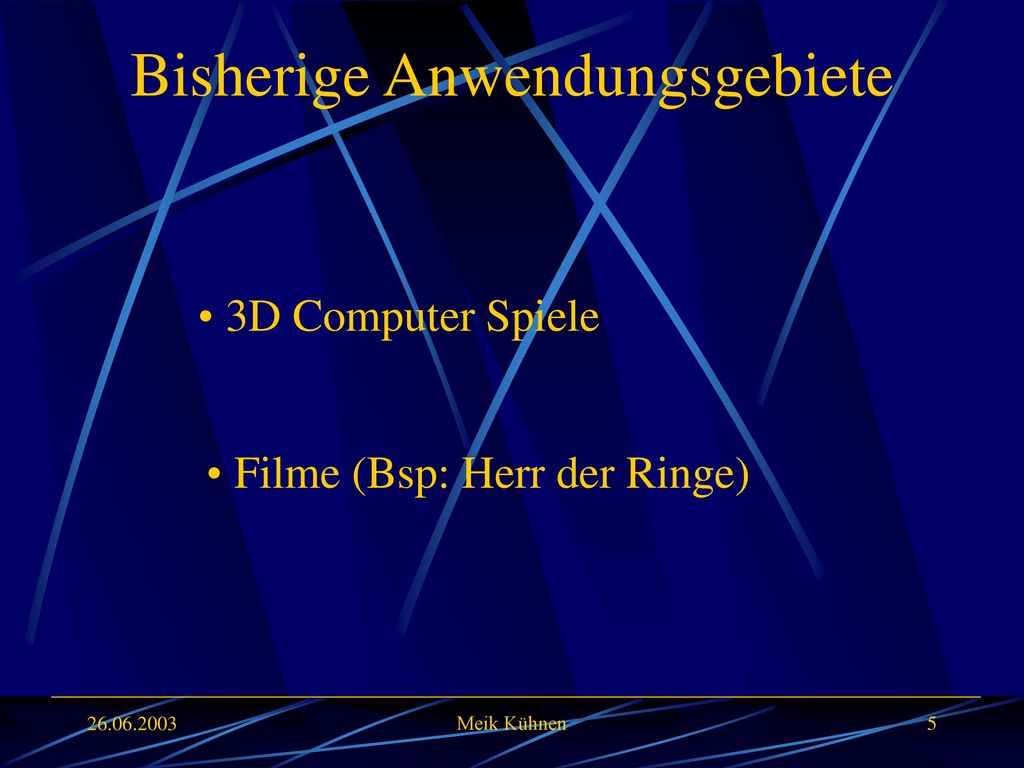 Bisherige Anwendungsgebiete

• 3D Computer Spiele

• Filme (Bsp: Herr der Ringe)

26.06.2003 Meik Kühnen 5